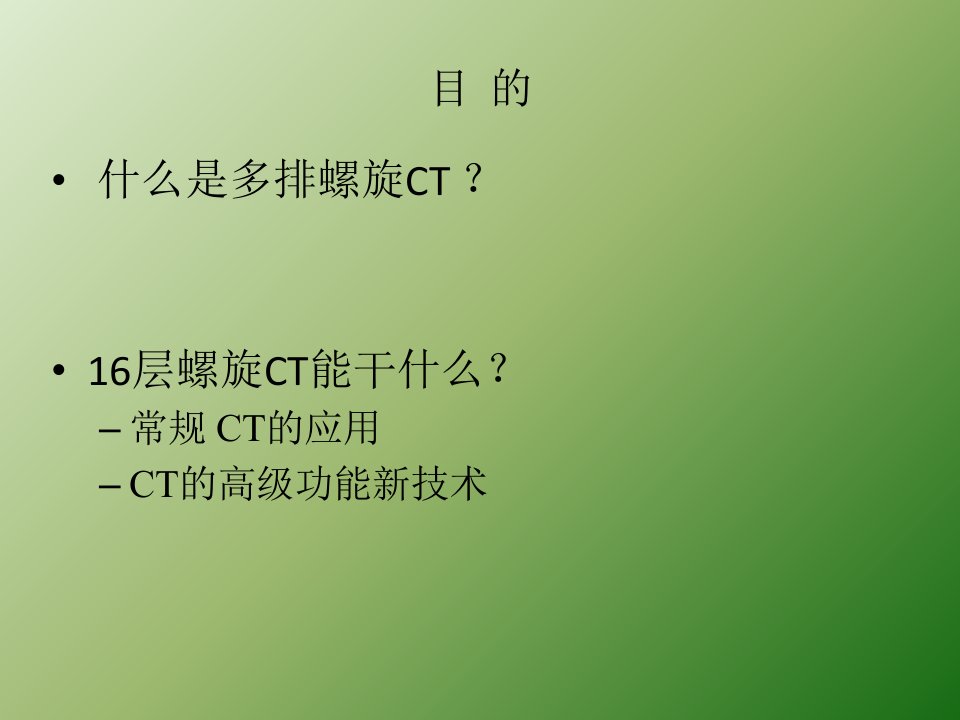 目 的

• 什么是多排螺旋CT？

• 16层螺旋CT能干什么？
– 常规 CT的应用
– CT的高级功能新技术